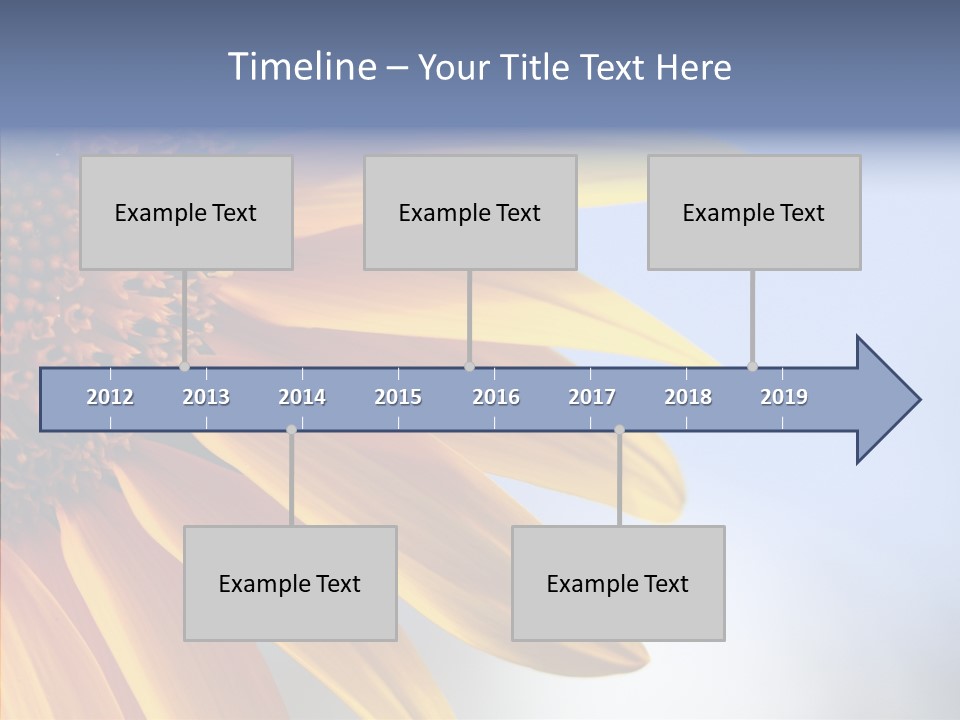 Timeline – Your Title Text Here

Example Text

Example Text

Example Text

2012 2013 2014 2015 2016 2017 2018 2019

Example Text

Example Text